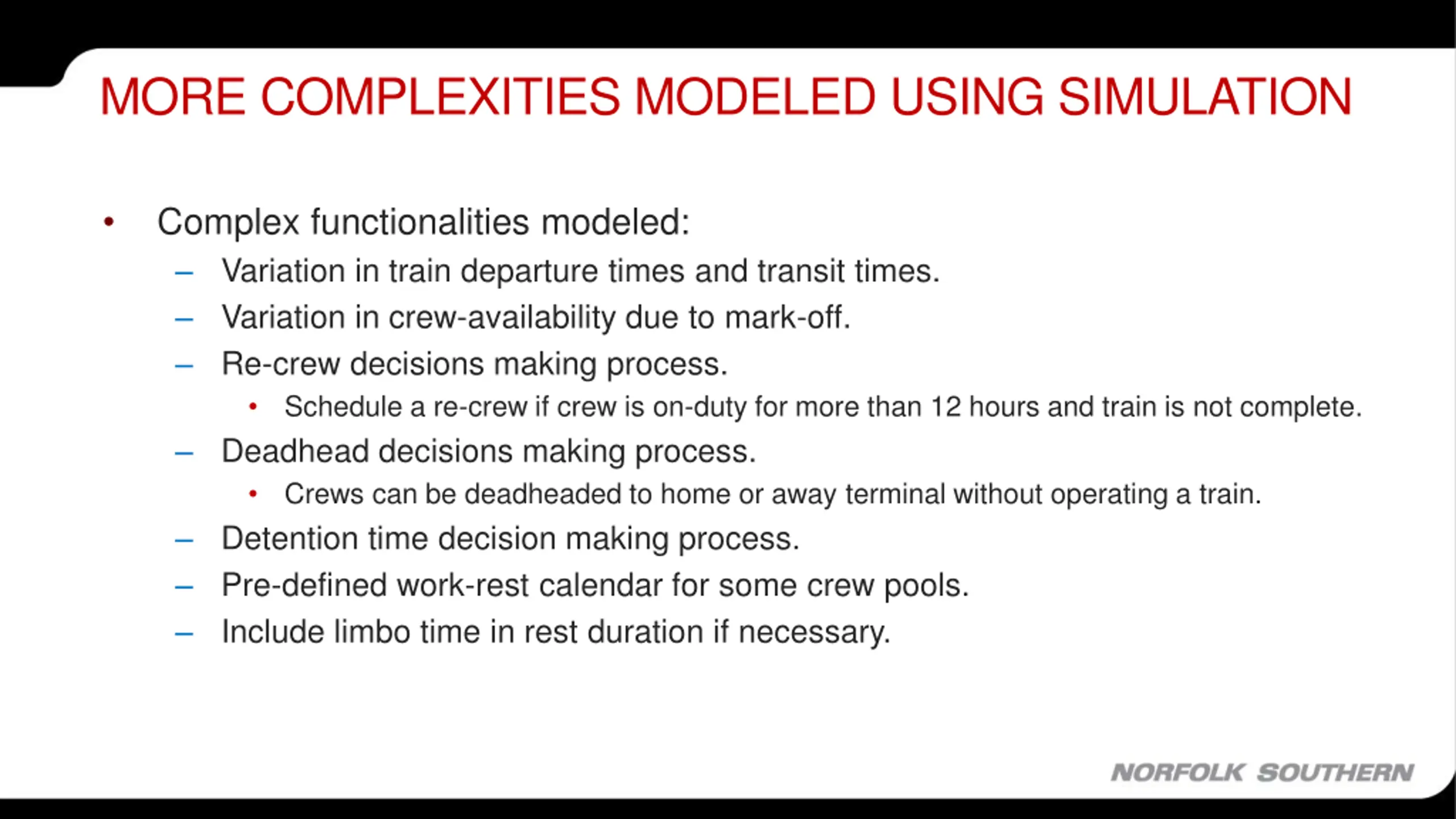 MORE COMPLEXITIES MODELED USING SIMULATION

• Complex functionalities modeled:
– Variation in train departure times and transit times.
– Variation in crew-availability due to mark-off.
– Re-crew decisions making process.
• Schedule a re-crew if crew is on-duty for more than 12 hours and train is not complete.
– Deadhead decisions making process.
• Crews can be deadheaded to home or away terminal without operating a train.
– Detention time decision making process.
– Pre-defined work-rest calendar for some crew pools.
– Include limbo time in rest duration if necessary.

NORFOLK SOUTHERN